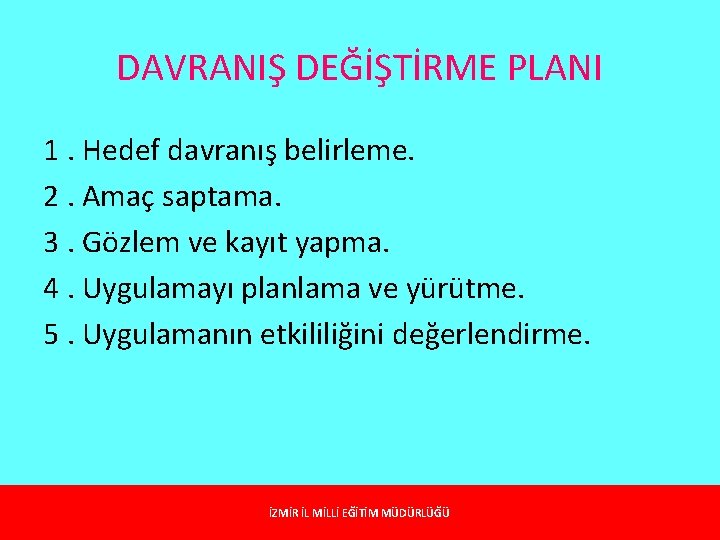 DAVRANIŞ DEĞİŞTİRME PLANI

1 . Hedef davranış belirleme.
2 . Amaç saptama.
3 . Gözlem ve kayıt yapma.
4 . Uygulamayı planlama ve yürütme.
5 . Uygulamanın etkililiğini değerlendirme.

İZMİR İL MİLLİ EĞİTİM MÜDÜRLÜĞÜ